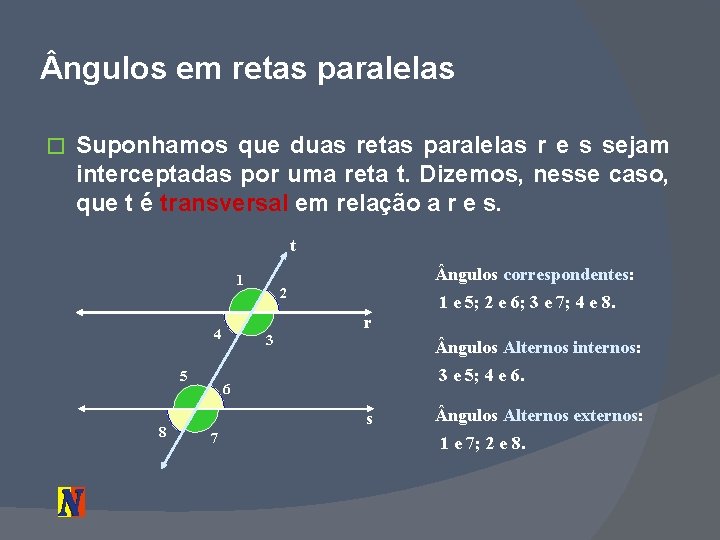 Ângulos em retas paralelas

Suponhamos que duas retas paralelas r e s sejam interceptadas por uma reta t. Dizemos, nesse caso, que t é transversal em relação a r e s.

t
1
2
r
4
3
5
6
s
8
7

Ângulos correspondentes:
1 e 5; 2 e 6; 3 e 7; 4 e 8.

Ângulos Alternos internos:
3 e 5; 4 e 6.

Ângulos Alternos externos:
1 e 7; 2 e 8.

N